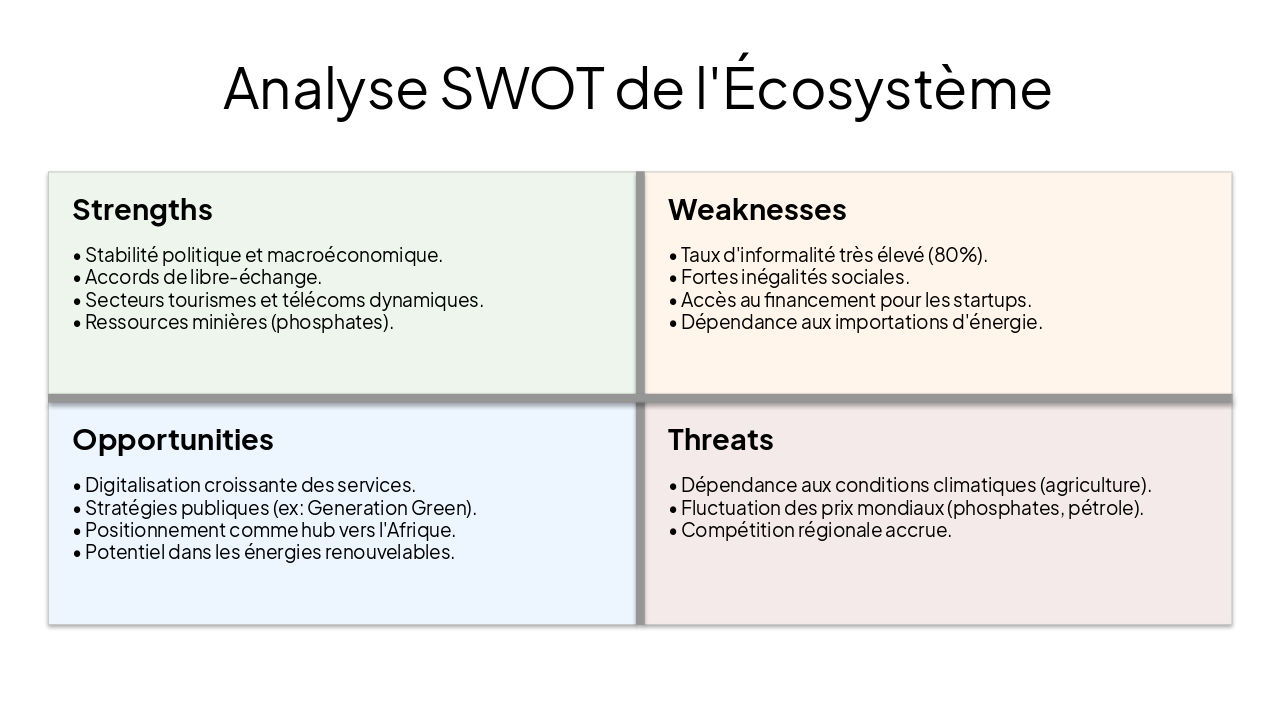 Analyse SWOT de l'Écosystème

Strengths

• Stabilité politique et macroéconomique.
• Accords de libre-échange.
• Secteurs tourismes et télécoms dynamiques.
• Ressources minières (phosphates).

Weaknesses

• Taux d'informalité très élevé (80%).
• Fortes inégalités sociales.
• Accès au financement pour les startups.
• Dépendance aux importations d'énergie.

Opportunities

• Digitalisation croissante des services.
• Stratégies publiques (ex: Generation Green).
• Positionnement comme hub vers l'Afrique.
• Potentiel dans les énergies renouvelables.

Threats

• Dépendance aux conditions climatiques (agriculture).
• Fluctuation des prix mondiaux (phosphates, pétrole).
• Compétition régionale accrue.